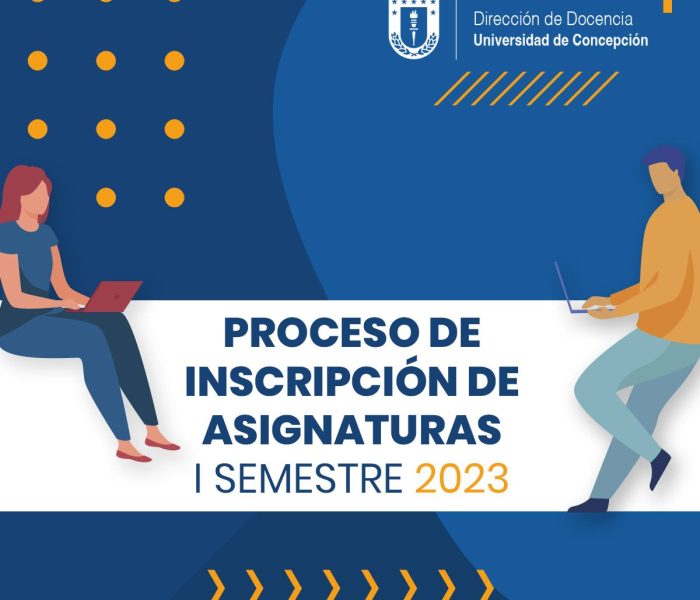 Dirección de Docencia
Universidad de Concepción

PROCESO DE INSCRIPCIÓN DE ASIGNATURAS
I SEMESTRE 2023